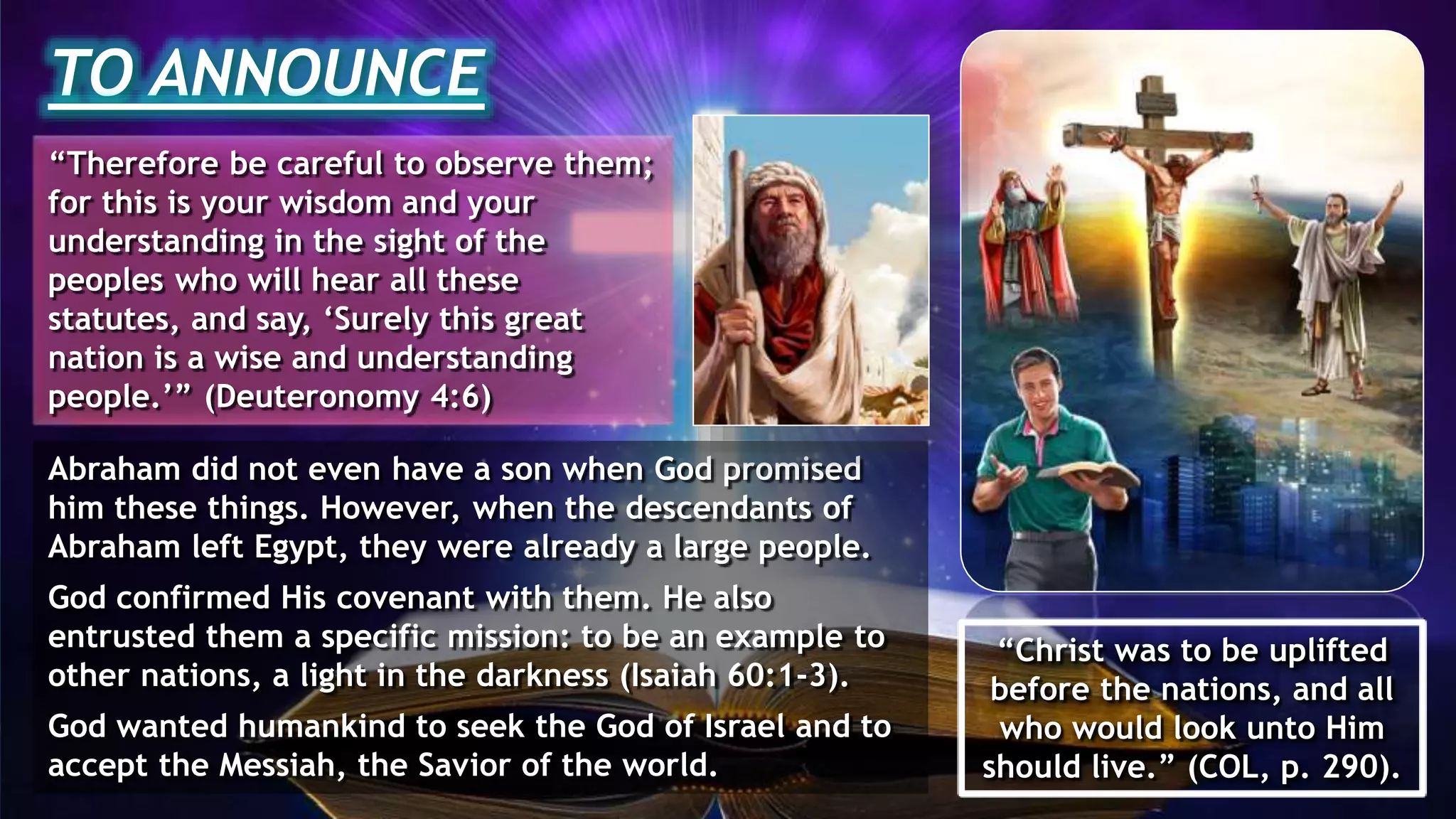 TO ANNOUNCE

“Therefore be careful to observe them; for this is your wisdom and your understanding in the sight of the peoples who will hear all these statutes, and say, ‘Surely this great nation is a wise and understanding people.’” (Deuteronomy 4:6)

Abraham did not even have a son when God promised him these things. However, when the descendants of Abraham left Egypt, they were already a large people.

God confirmed His covenant with them. He also entrusted them a specific mission: to be an example to other nations, a light in the darkness (Isaiah 60:1-3).

God wanted humankind to seek the God of Israel and to accept the Messiah, the Savior of the world.

“Christ was to be uplifted before the nations, and all who would look unto Him should live.” (COL, p. 290).